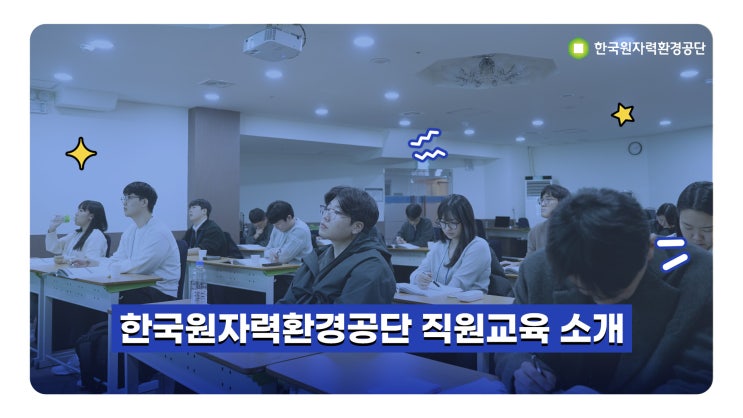 한국원자력환경공단

한국원자력환경공단 직원교육 소개